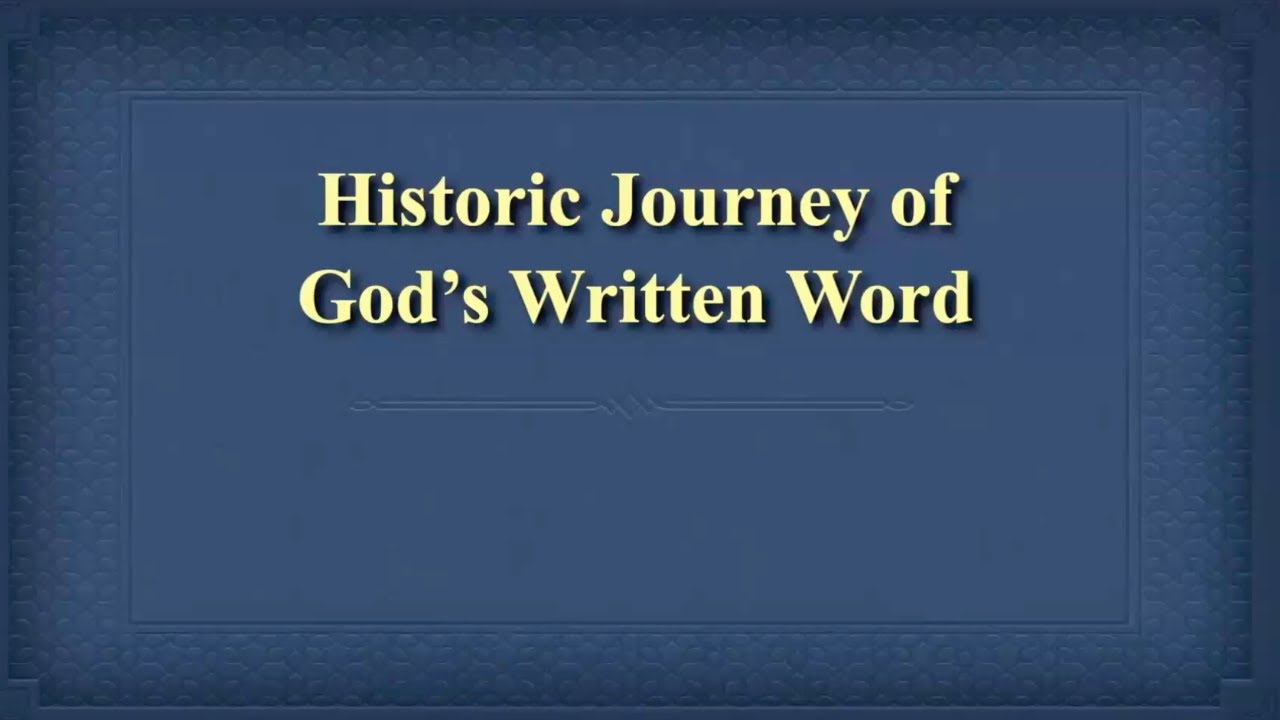 Historic Journey of God’s Written Word